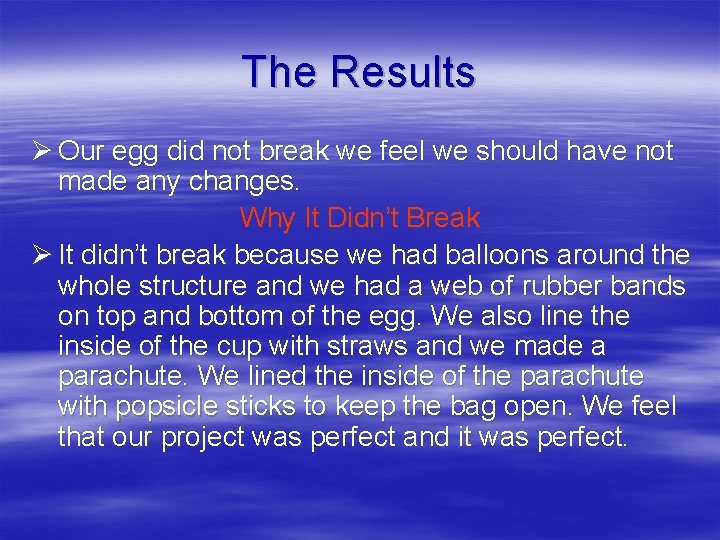 The Results

➢ Our egg did not break we feel we should have not made any changes.

Why It Didn't Break

➢ It didn't break because we had balloons around the whole structure and we had a web of rubber bands on top and bottom of the egg. We also line the inside of the cup with straws and we made a parachute. We lined the inside of the parachute with popsicle sticks to keep the bag open. We feel that our project was perfect and it was perfect.